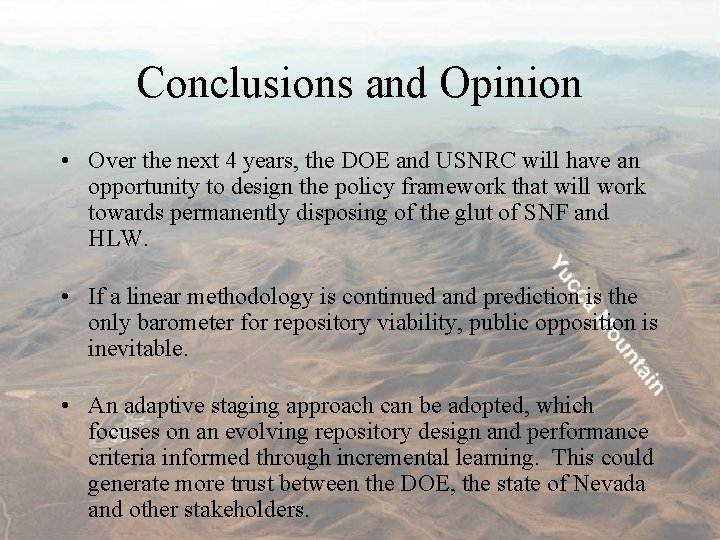 Conclusions and Opinion

• Over the next 4 years, the DOE and USNRC will have an opportunity to design the policy framework that will work towards permanently disposing of the glut of SNF and HLW.

• If a linear methodology is continued and prediction is the only barometer for repository viability, public opposition is inevitable.

• An adaptive staging approach can be adopted, which focuses on an evolving repository design and performance criteria informed through incremental learning. This could generate more trust between the DOE, the state of Nevada and other stakeholders.

Yucca Mountain